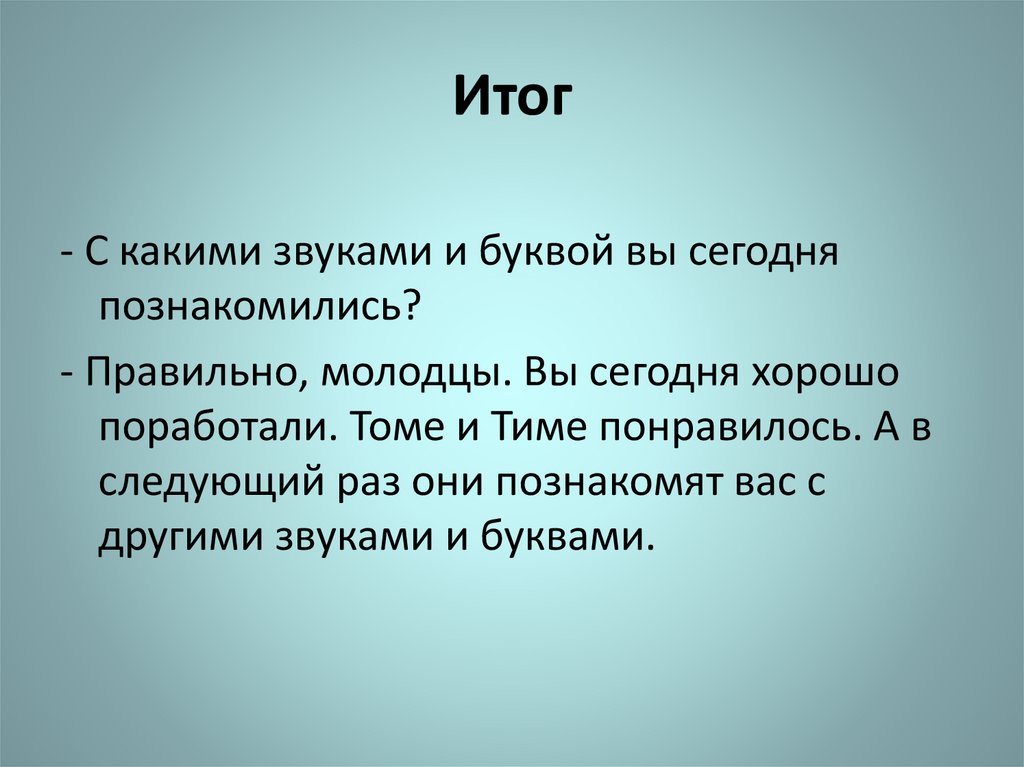 Итог

- С какими звуками и буквой вы сегодня познакомились?

- Правильно, молодцы. Вы сегодня хорошо поработали. Томе и Тиме понравилось. А в следующий раз они познакомят вас с другими звуками и буквами.